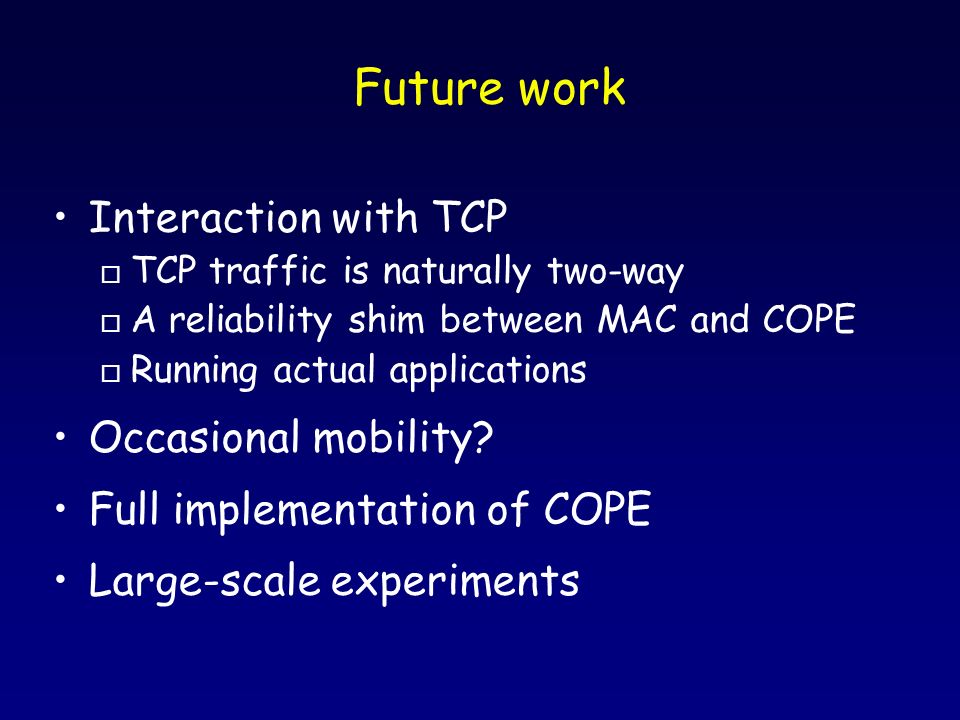 Future work

• Interaction with TCP
  □ TCP traffic is naturally two-way
  □ A reliability shim between MAC and COPE
  □ Running actual applications

• Occasional mobility?

• Full implementation of COPE

• Large-scale experiments